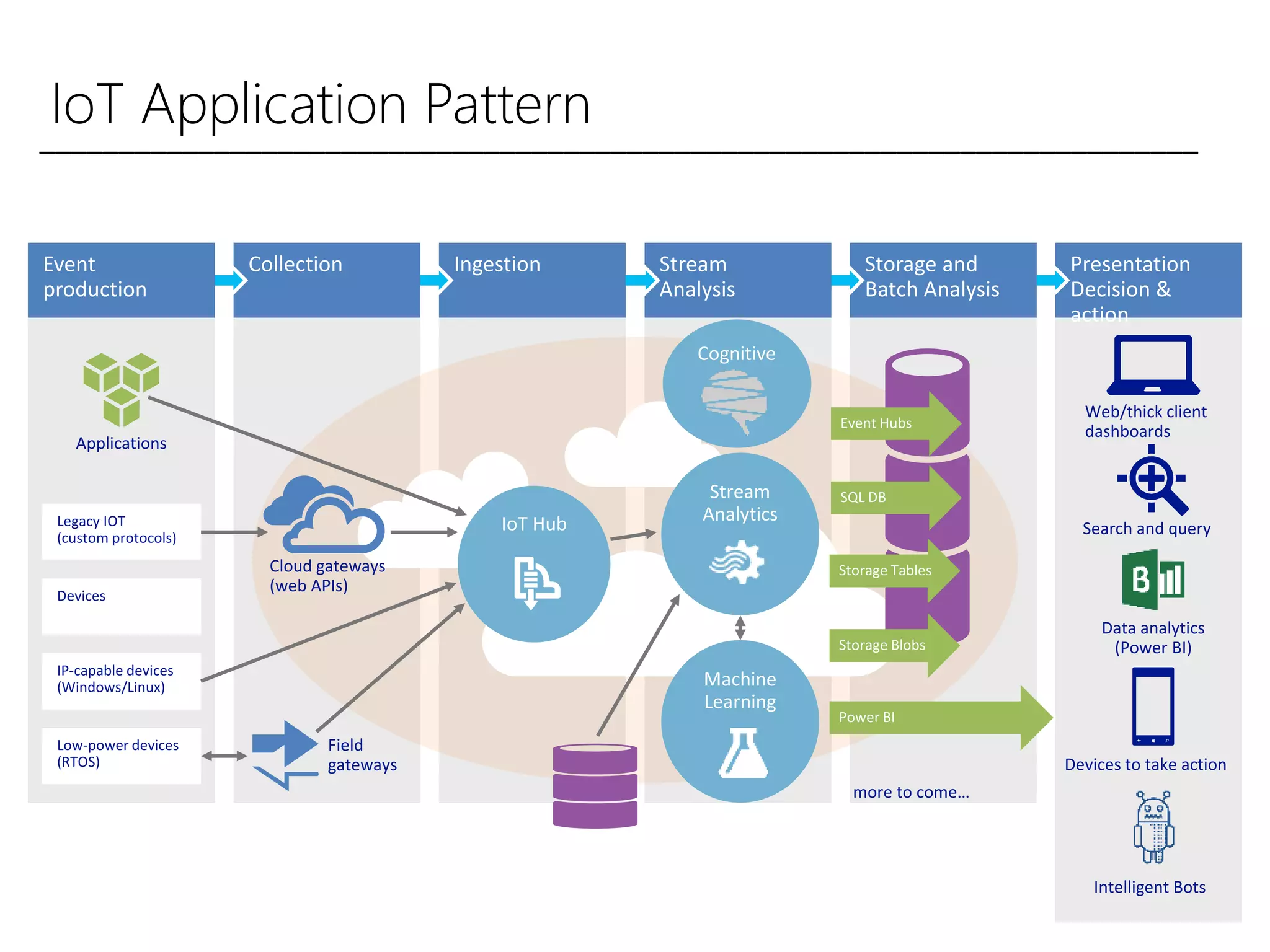 IoT Application Pattern

Event production

Collection

Ingestion

Stream Analysis

Storage and Batch Analysis

Presentation Decision & action

Applications

Legacy IOT (custom protocols)

Devices

IP-capable devices (Windows/Linux)

Low-power devices (RTOS)

Cloud gateways (web APIs)

Field gateways

IoT Hub

Cognitive

Stream Analytics

Machine Learning

Event Hubs

SQL DB

Storage Tables

Storage Blobs

Power BI

more to come…

Web/thick client dashboards

Search and query

Data analytics (Power BI)

Devices to take action

Intelligent Bots